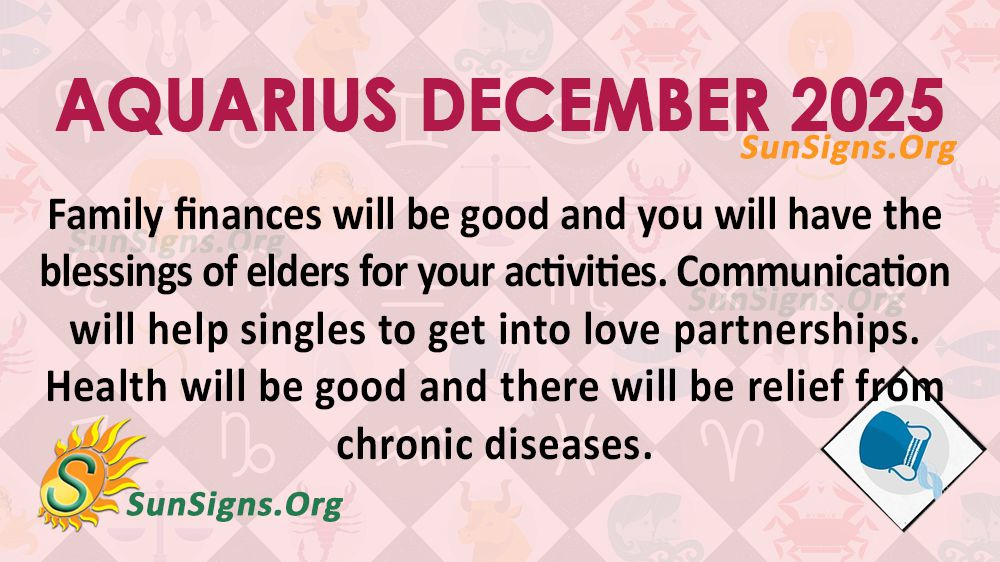 AQUARIUS DECEMBER 2025

SunSigns.Org

Family finances will be good and you will have the blessings of elders for your activities. Communication will help singles to get into love partnerships. Health will be good and there will be relief from chronic diseases.

SunSigns.Org

SunSigns.Org

S

SunSigns.Org